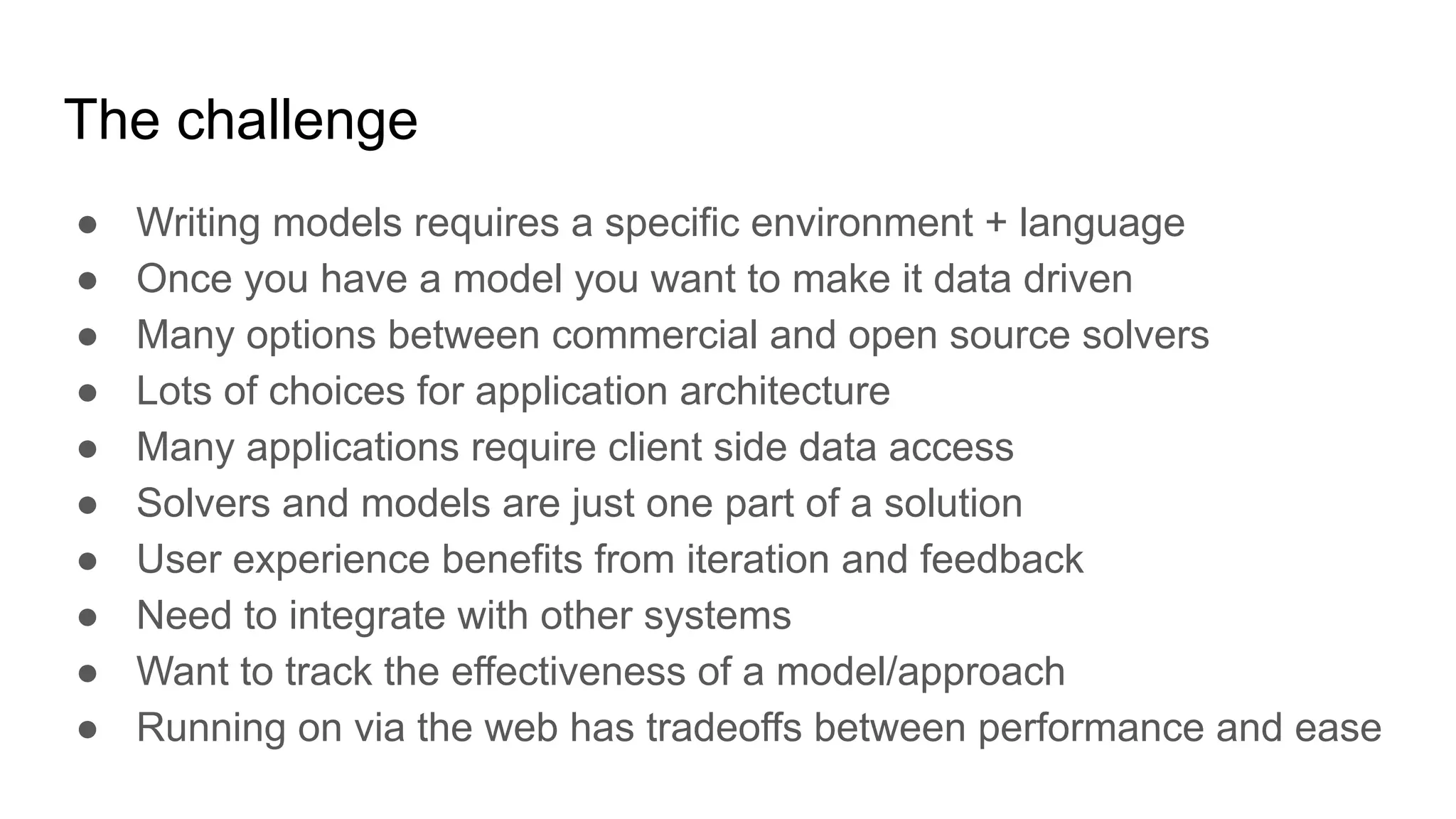 The challenge

● Writing models requires a specific environment + language
● Once you have a model you want to make it data driven
● Many options between commercial and open source solvers
● Lots of choices for application architecture
● Many applications require client side data access
● Solvers and models are just one part of a solution
● User experience benefits from iteration and feedback
● Need to integrate with other systems
● Want to track the effectiveness of a model/approach
● Running on via the web has tradeoffs between performance and ease